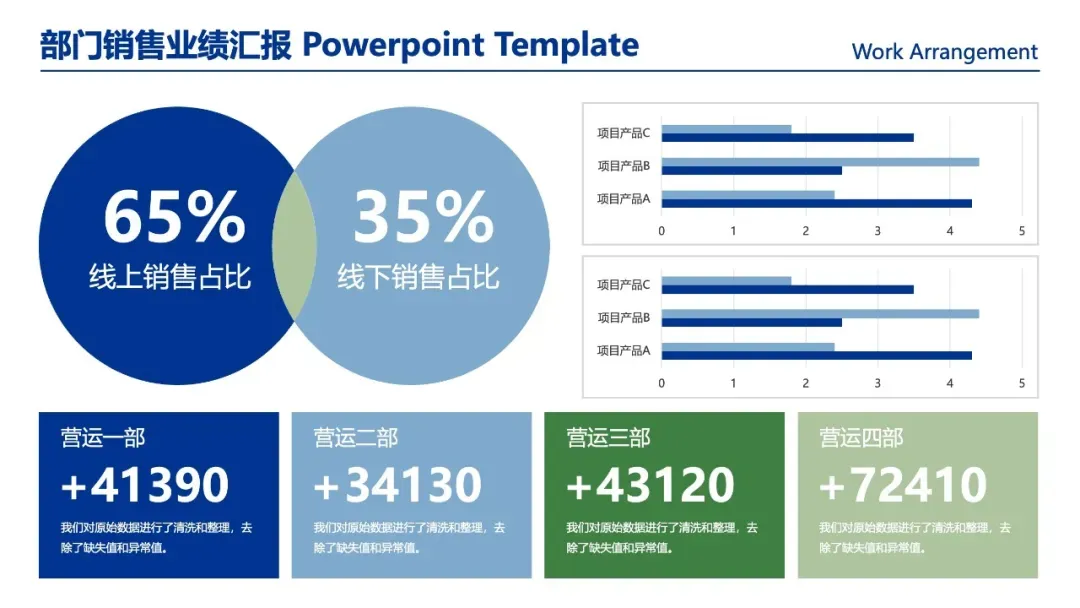 部门销售业绩汇报 Powerpoint Template

Work Arrangement

65%
线上销售占比

35%
线下销售占比

项目产品C
项目产品B
项目产品A
0 1 2 3 4 5

项目产品C
项目产品B
项目产品A
0 1 2 3 4 5

营运一部
+41390
我们对原始数据进行了清洗和整理，去除了缺失值和异常值。

营运二部
+34130
我们对原始数据进行了清洗和整理，去除了缺失值和异常值。

营运三部
+43120
我们对原始数据进行了清洗和整理，去除了缺失值和异常值。

营运四部
+72410
我们对原始数据进行了清洗和整理，去除了缺失值和异常值。